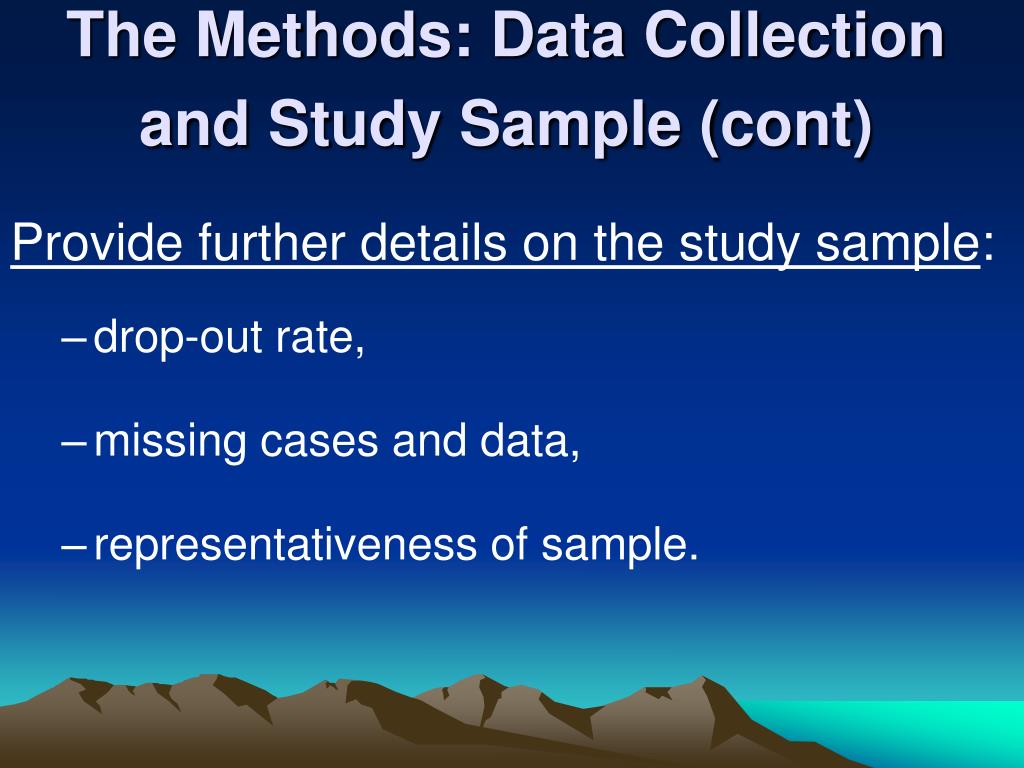 The Methods: Data Collection and Study Sample (cont)

Provide further details on the study sample:

– drop-out rate,

– missing cases and data,

– representativeness of sample.